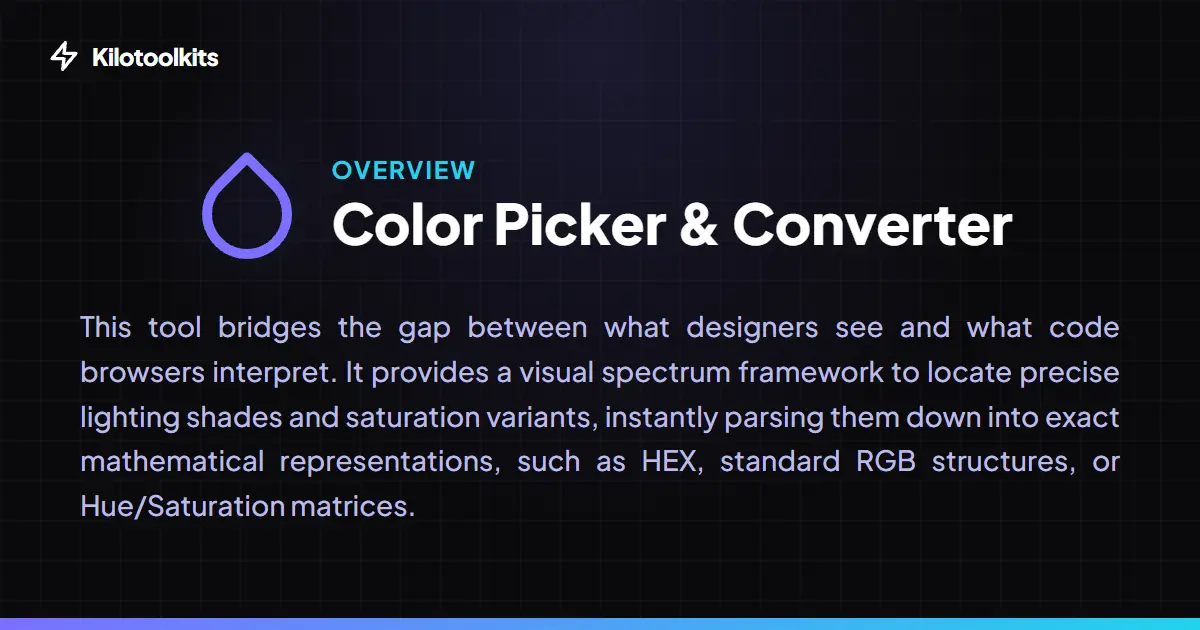 Kilotoolkits

OVERVIEW

Color Picker & Converter

This tool bridges the gap between what designers see and what code browsers interpret. It provides a visual spectrum framework to locate precise lighting shades and saturation variants, instantly parsing them down into exact mathematical representations, such as HEX, standard RGB structures, or Hue/Saturation matrices.